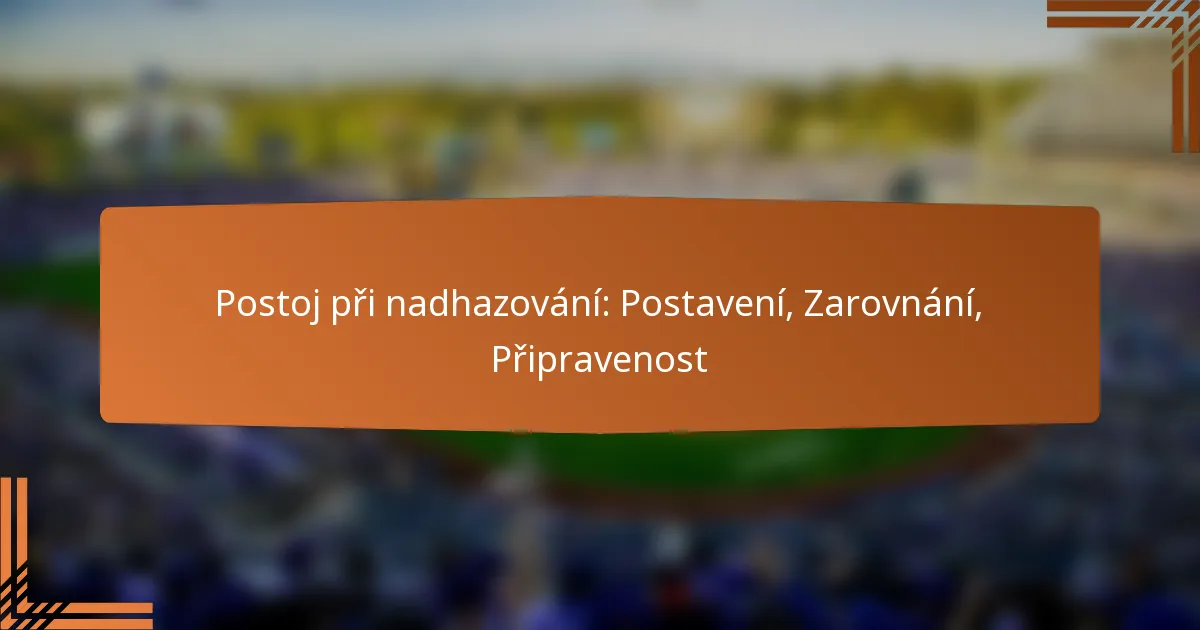 Postoj při nadhazování: Postavení, Zarovnání, Připravenost